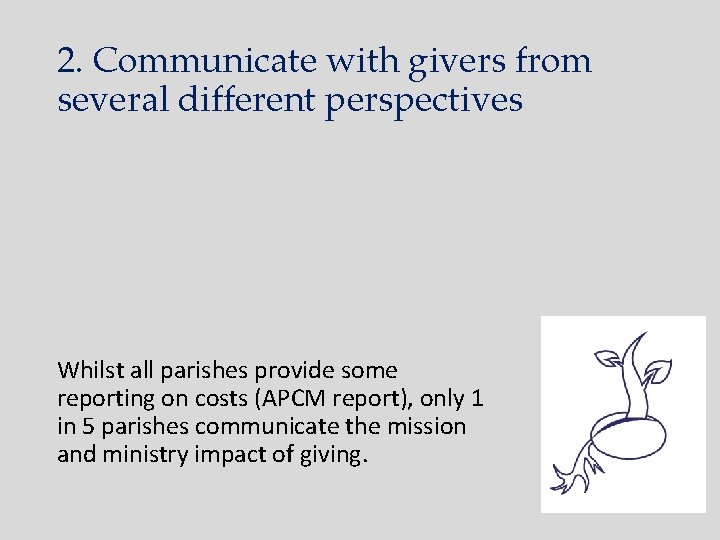 2. Communicate with givers from several different perspectives

Whilst all parishes provide some reporting on costs (APCM report), only 1 in 5 parishes communicate the mission and ministry impact of giving.